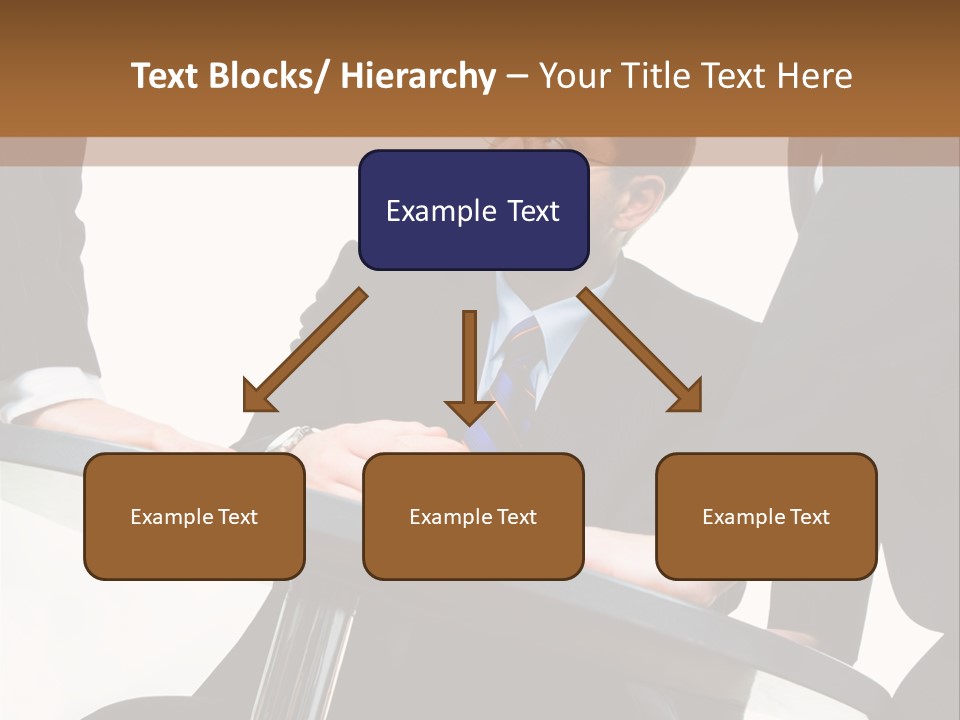 Text Blocks/ Hierarchy – Your Title Text Here

Example Text

Example Text

Example Text

Example Text